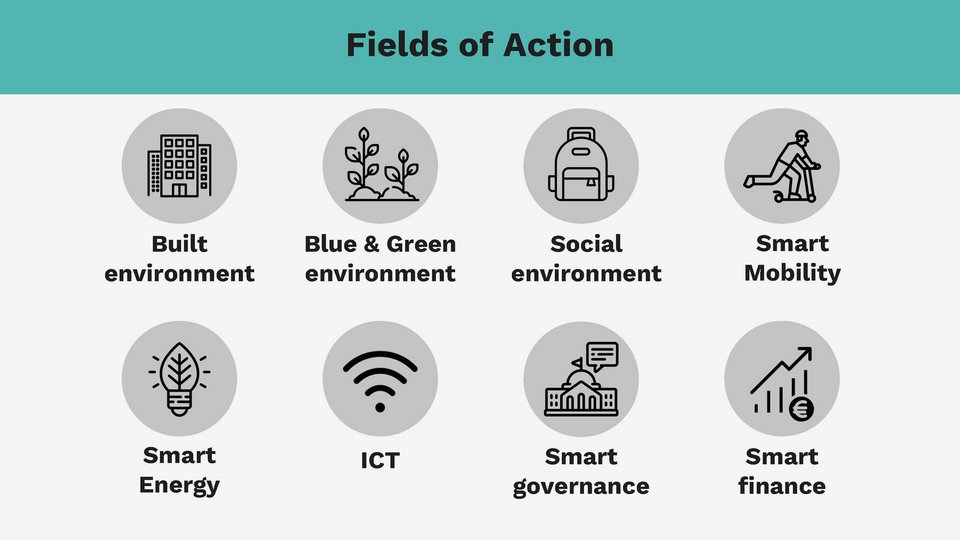 Fields of Action

Built environment

Blue & Green environment

Social environment

Smart Mobility

Smart Energy

ICT

Smart governance

Smart finance